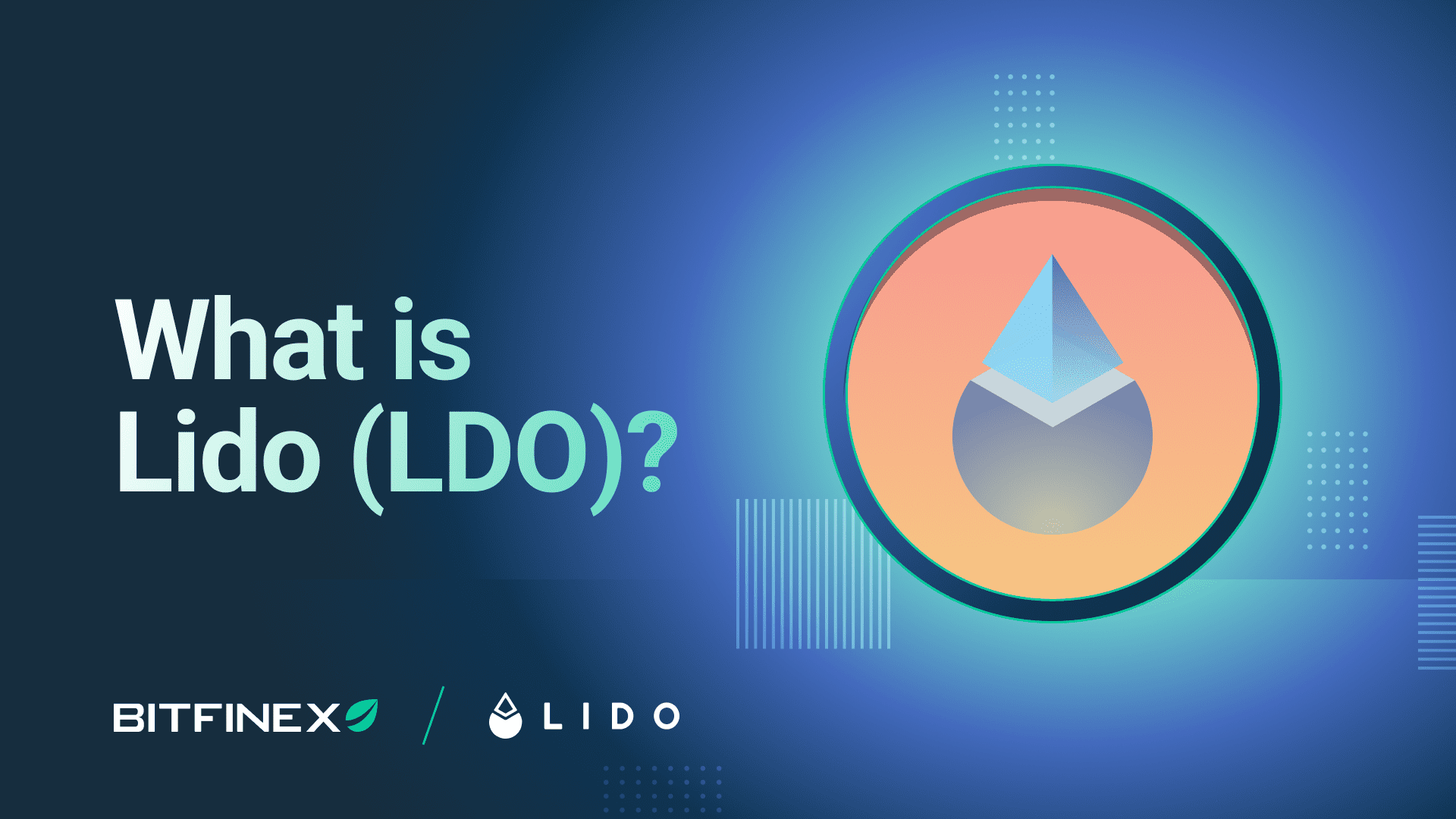 What is Lido (LDO)?

BITFINEX / LIDO